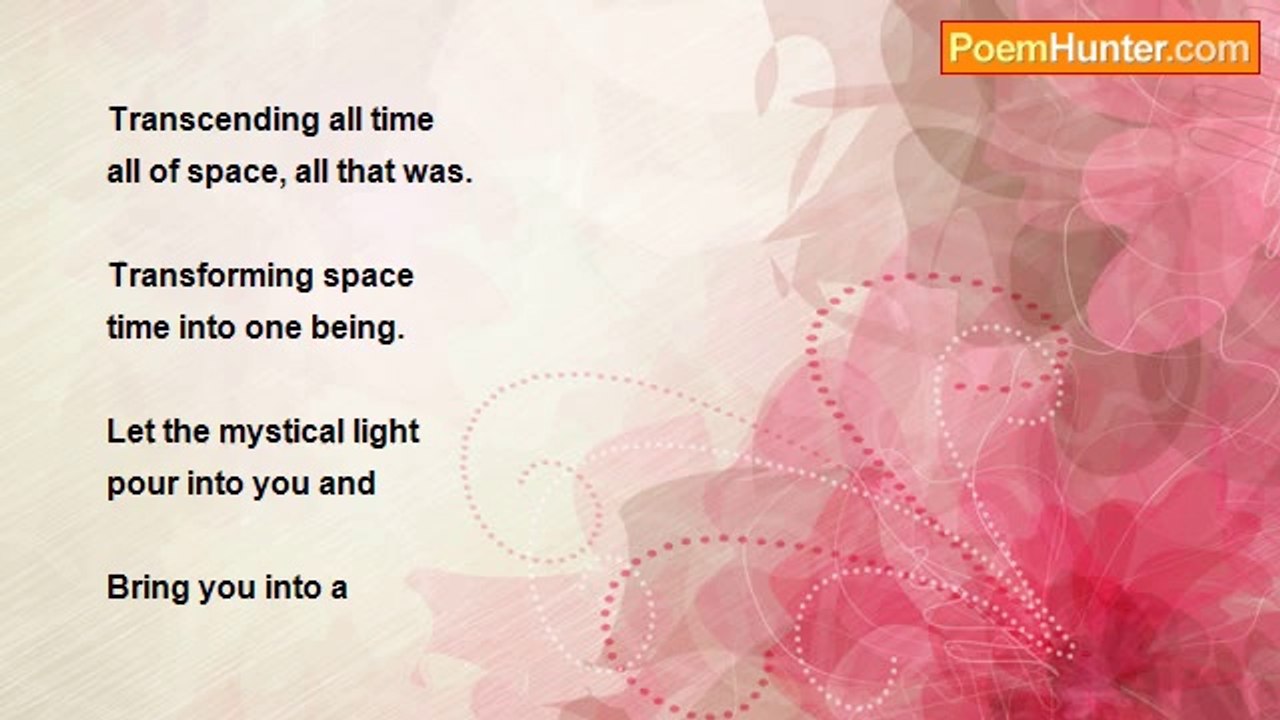 PoemHunter.com

Transcending all time
all of space, all that was.

Transforming space
time into one being.

Let the mystical light
pour into you and

Bring you into a